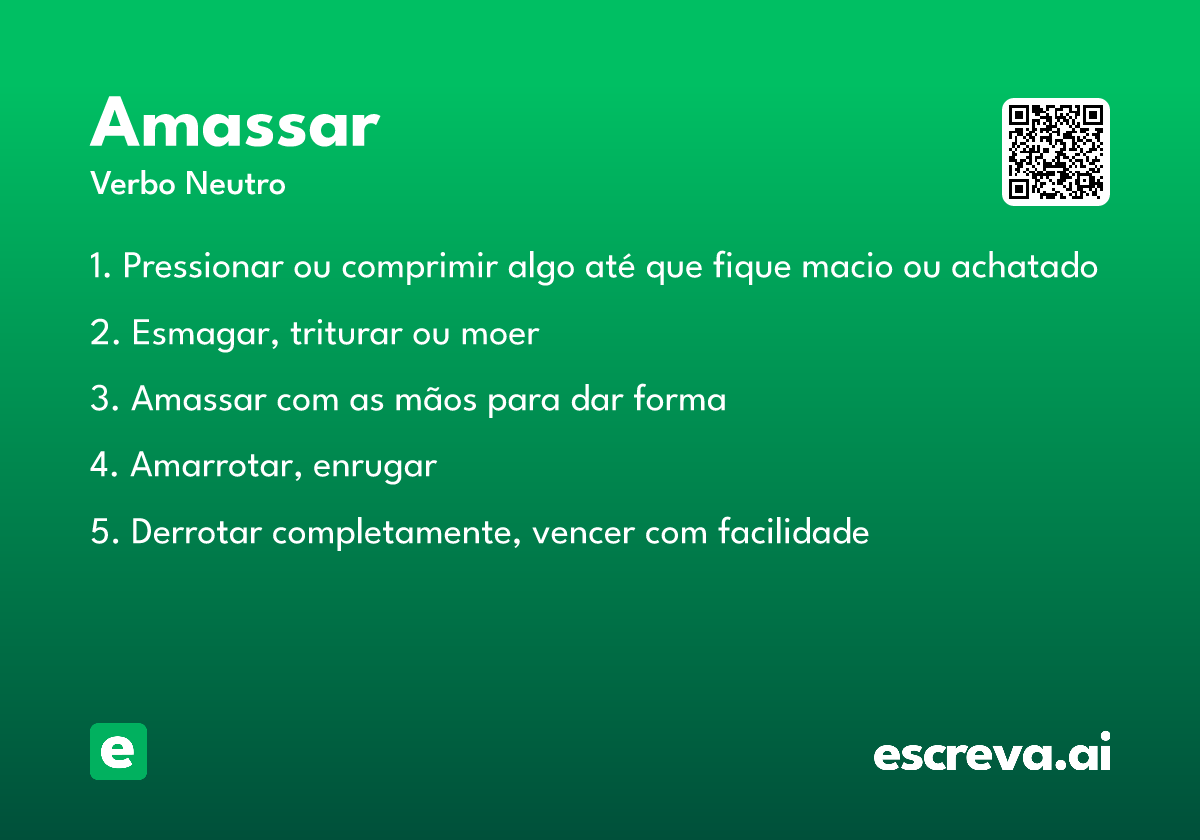 Amassar
Verbo Neutro

1. Pressionar ou comprimir algo até que fique macio ou achatado

2. Esmagar, triturar ou moer

3. Amassar com as mãos para dar forma

4. Amarrotar, enrugar

5. Derrotar completamente, vencer com facilidade

e

escreva.ai